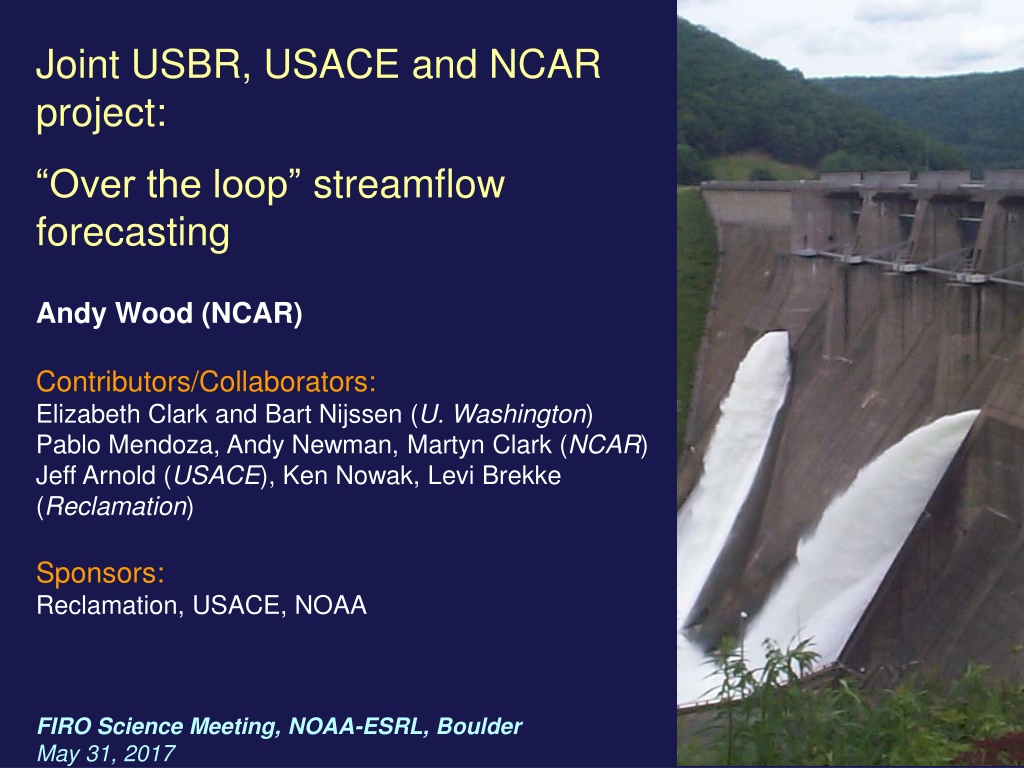 Joint USBR, USACE and NCAR project:

“Over the loop” streamflow forecasting

Andy Wood (NCAR)

Contributors/Collaborators:
Elizabeth Clark and Bart Nijssen (U. Washington)
Pablo Mendoza, Andy Newman, Martyn Clark (NCAR)
Jeff Arnold (USACE), Ken Nowak, Levi Brekke (Reclamation)

Sponsors:
Reclamation, USACE, NOAA

FIRO Science Meeting, NOAA-ESRL, Boulder
May 31, 2017